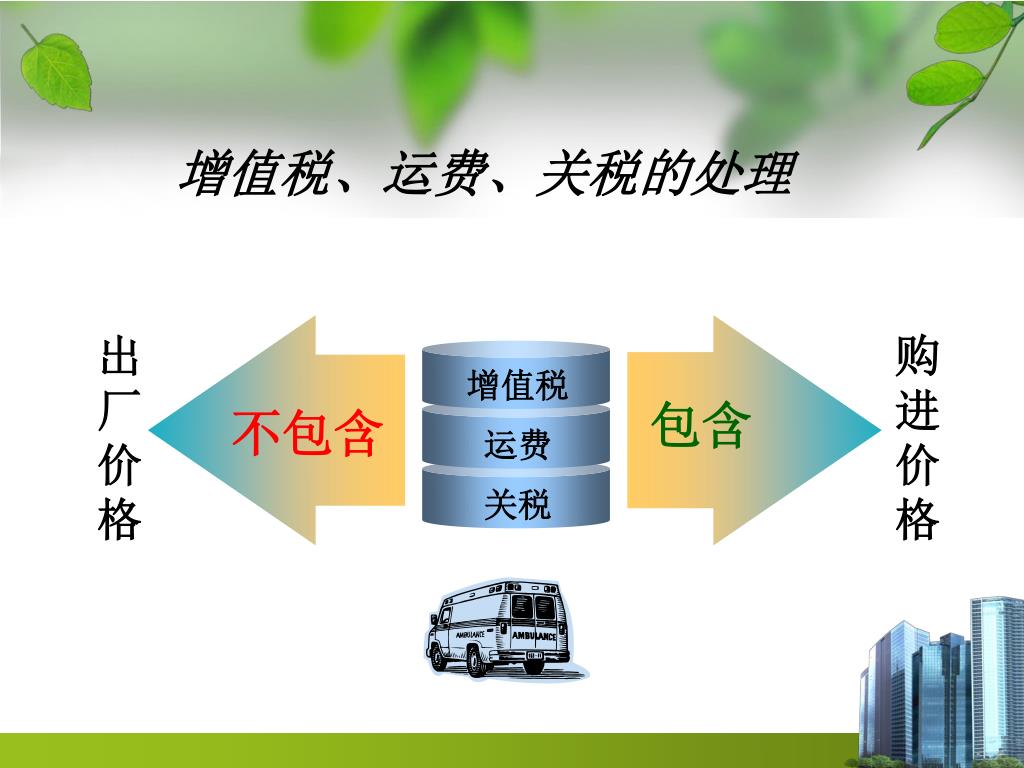 增值税、运费、关税的处理

出厂价格

不包含

增值税

运费

关税

包含

购进价格

AMBULANCE

AMBULANCE